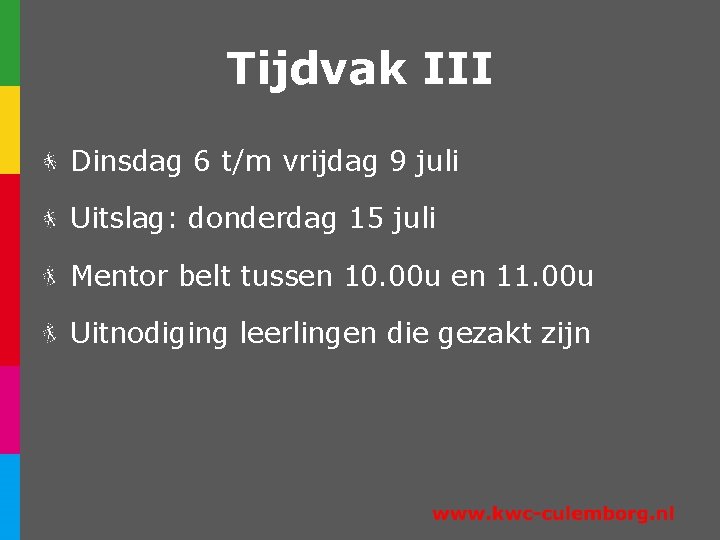 Tijdvak III

Dinsdag 6 t/m vrijdag 9 juli

Uitslag: donderdag 15 juli

Mentor belt tussen 10.00u en 11.00u

Uitnodiging leerlingen die gezakt zijn

www.kwc-culemborg.nl